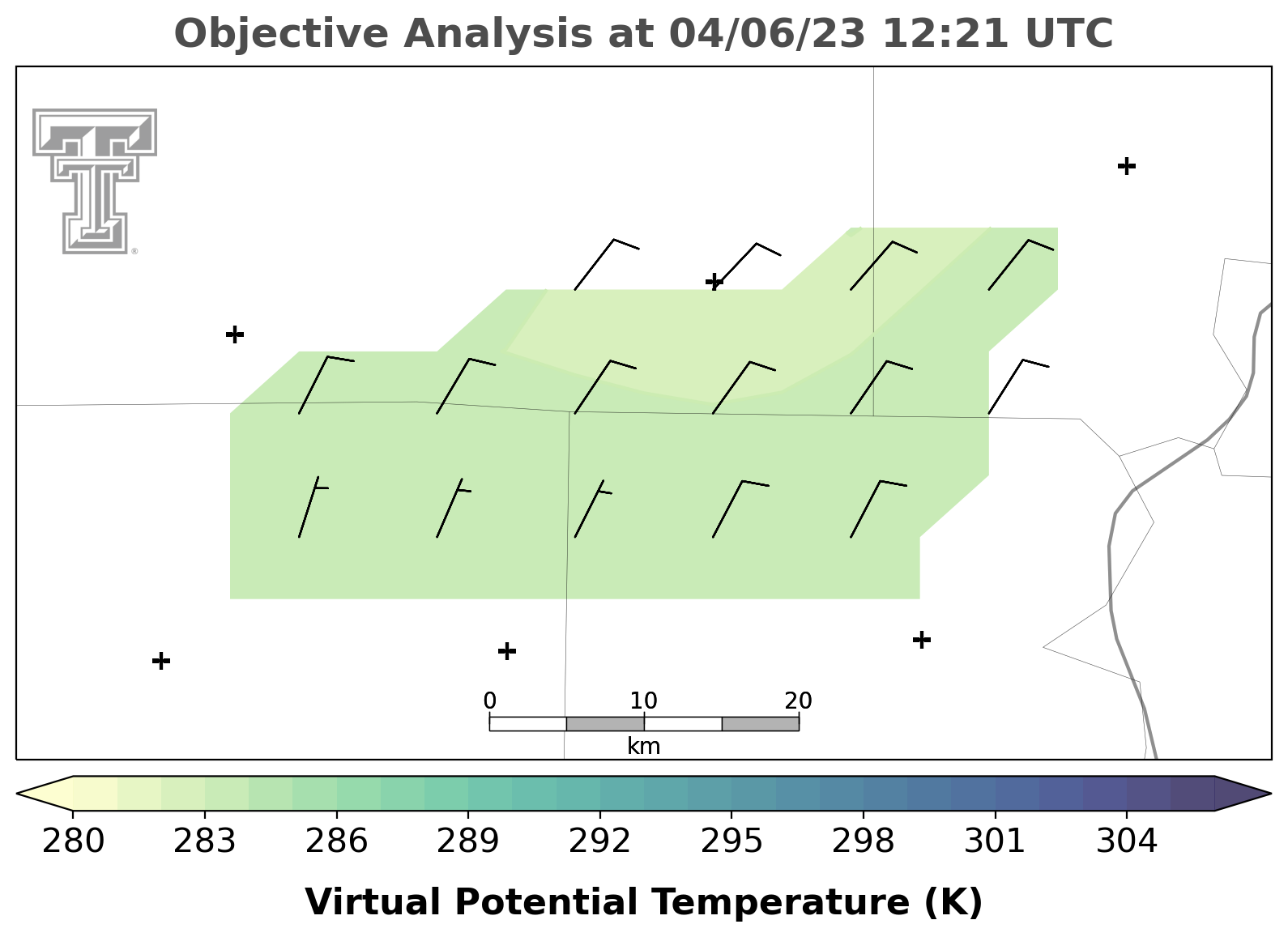 Objective Analysis at 04/06/23 12:21 UTC

0 10 20
km

280 283 286 289 292 295 298 301 304

Virtual Potential Temperature (K)